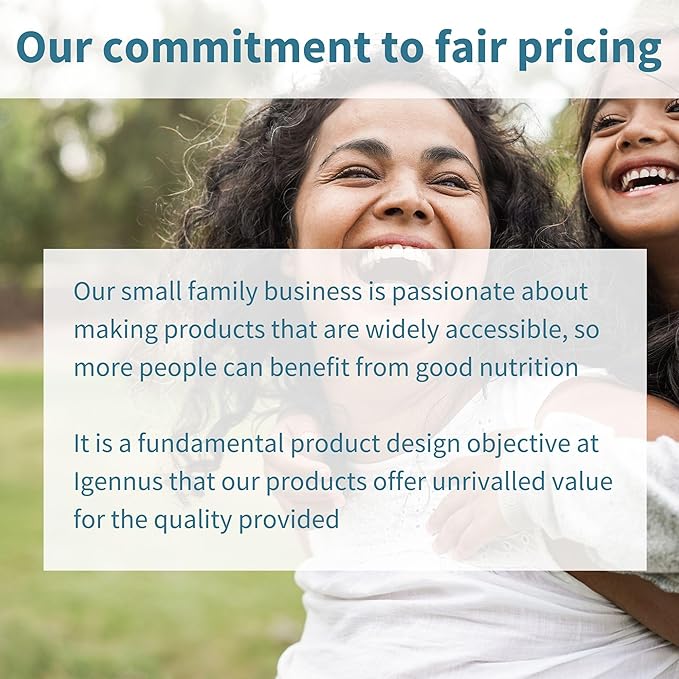 Our commitment to fair pricing

Our small family business is passionate about making products that are widely accessible, so more people can benefit from good nutrition

It is a fundamental product design objective at Igennus that our products offer unrivalled value for the quality provided